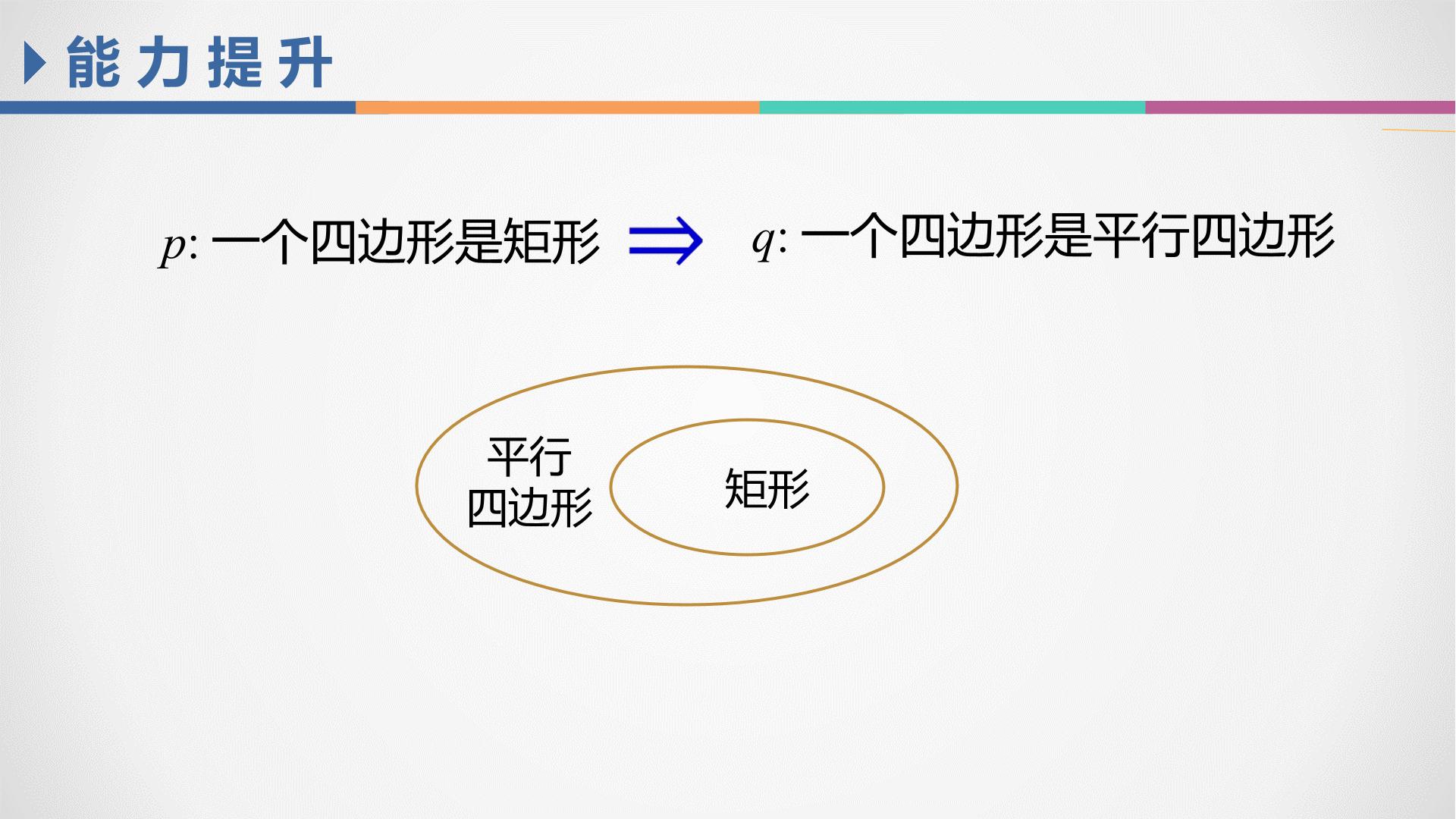 能力提升

$p$: 一个四边形是矩形 $\Rightarrow$ $q$: 一个四边形是平行四边形

平行四边形

矩形